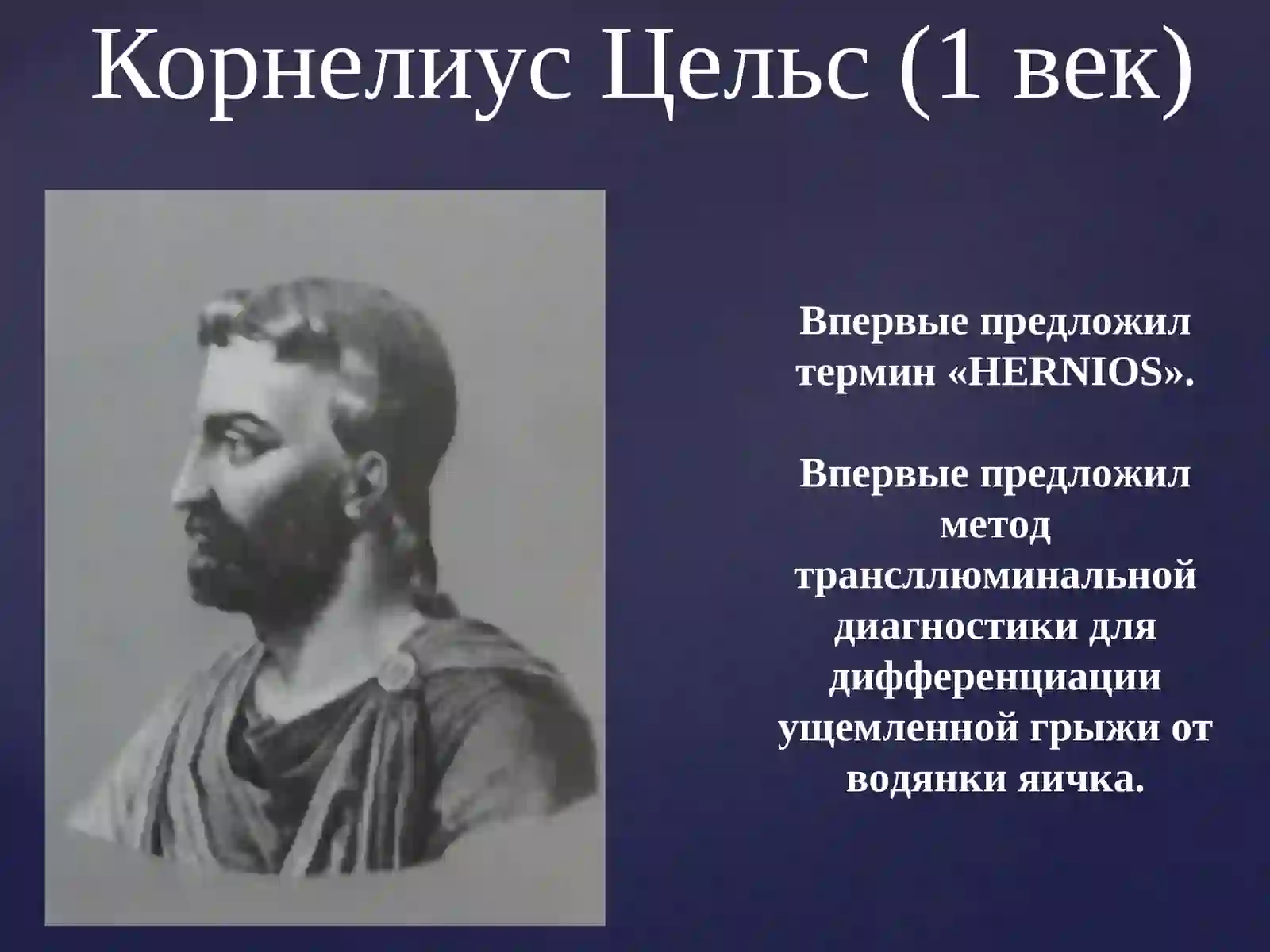 Корнелиус Цельс (1 век)

Впервые предложил термин «HERNIOS».

Впервые предложил метод трансллюминальной диагностики для дифференциации ущемленной грыжи от водянки яичка.